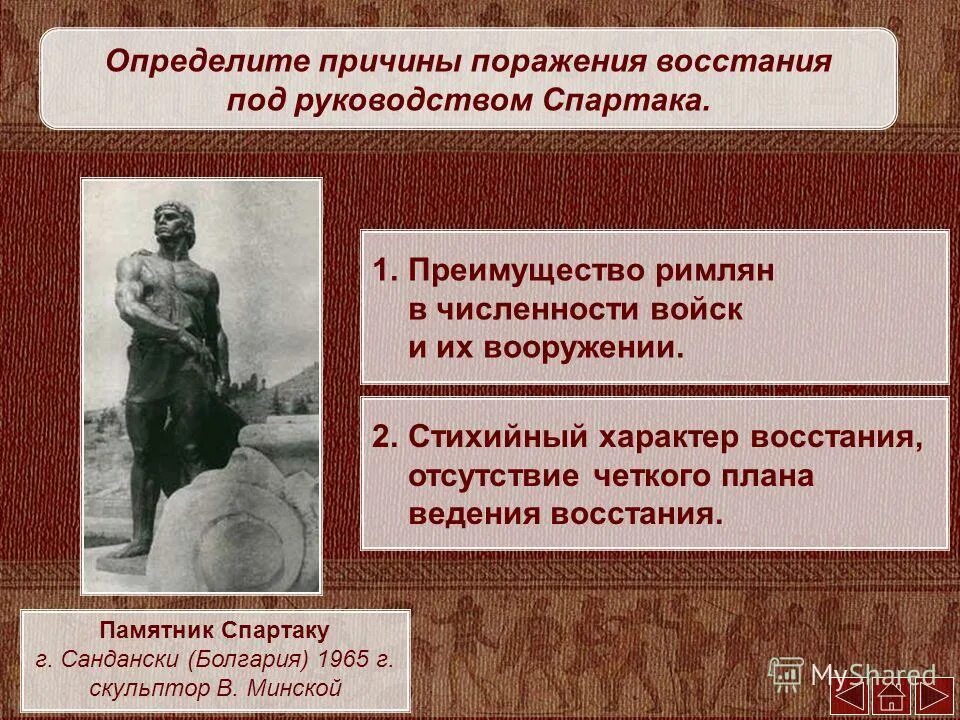 Определите причины поражения восстания под руководством Спартака.

1. Преимущество римлян в численности войск и их вооружении.

2. Стихийный характер восстания, отсутствие четкого плана ведения восстания.

Памятник Спартаку
г. Сандански (Болгария) 1965 г.
скульптор В. Минской

MyShared